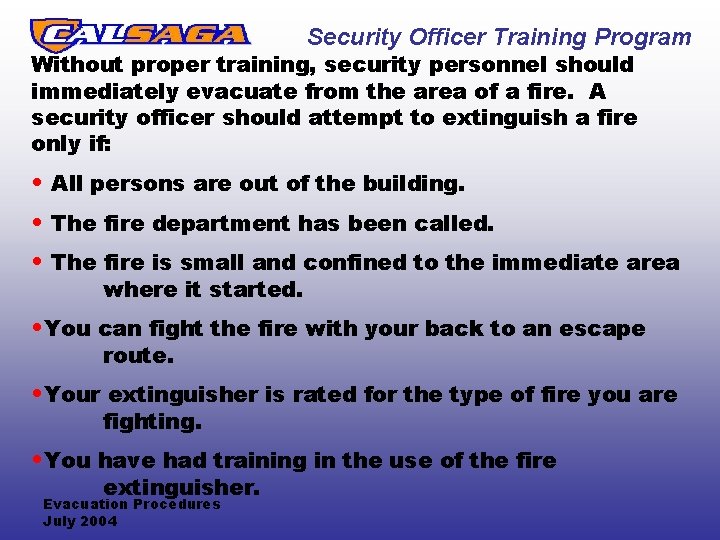 CALSAGA Security Officer Training Program

Without proper training, security personnel should immediately evacuate from the area of a fire. A security officer should attempt to extinguish a fire only if:

• All persons are out of the building.

• The fire department has been called.

• The fire is small and confined to the immediate area where it started.

•You can fight the fire with your back to an escape route.

•Your extinguisher is rated for the type of fire you are fighting.

•You have had training in the use of the fire extinguisher.

Evacuation Procedures
July 2004